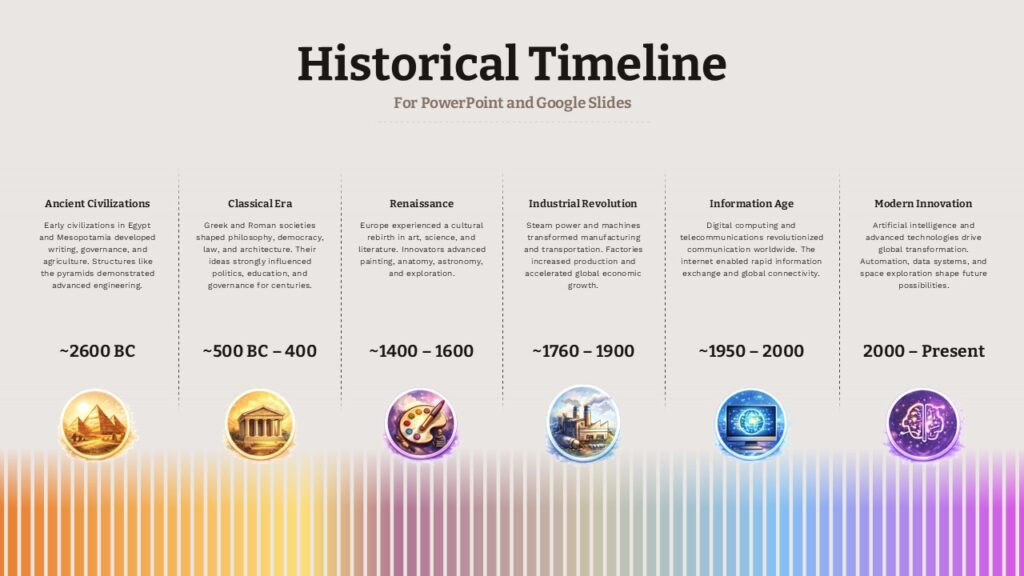 Historical Timeline

For PowerPoint and Google Slides

Ancient Civilizations

Early civilizations in Egypt and Mesopotamia developed writing, governance, and agriculture. Structures like the pyramids demonstrated advanced engineering.

~2600 BC

Classical Era

Greek and Roman societies shaped philosophy, democracy, law, and architecture. Their ideas strongly influenced politics, education, and governance for centuries.

~500 BC – 400

Renaissance

Europe experienced a cultural rebirth in art, science, and literature. Innovators advanced painting, anatomy, astronomy, and exploration.

~1400 – 1600

Industrial Revolution

Steam power and machines transformed manufacturing and transportation. Factories increased production and accelerated global economic growth.

~1760 – 1900

Information Age

Digital computing and telecommunications revolutionized communication worldwide. The internet enabled rapid information exchange and global connectivity.

~1950 – 2000

Modern Innovation

Artificial intelligence and advanced technologies drive global transformation. Automation, data systems, and space exploration shape future possibilities.

2000 – Present